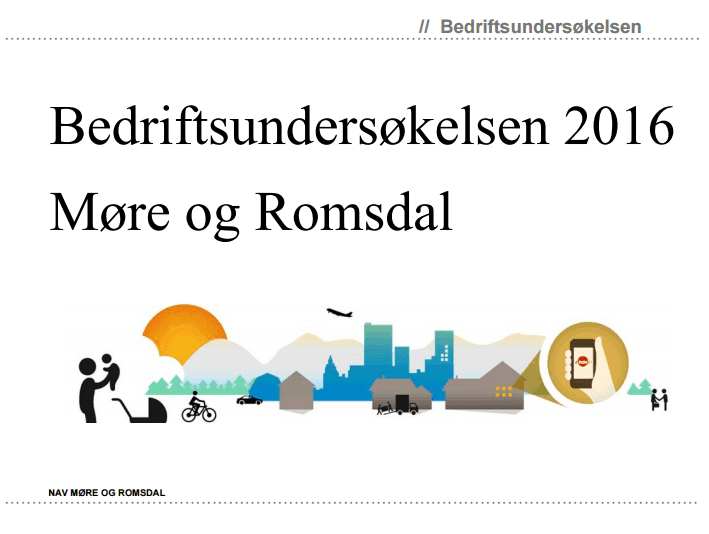 // Bedriftsundersøkelsen

Bedriftsundersøkelsen 2016

Møre og Romsdal

NAV MØRE OG ROMSDAL